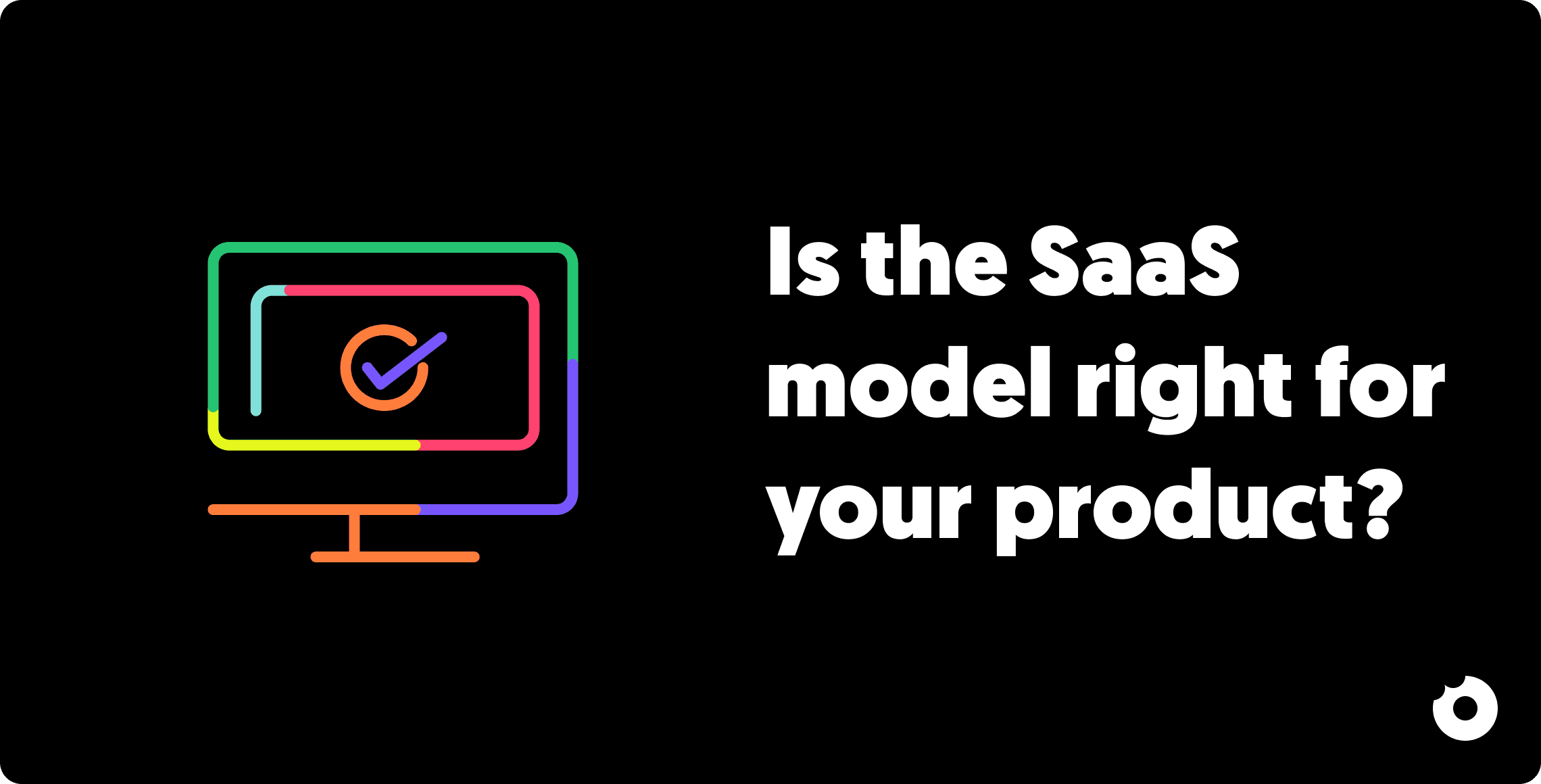 Is the SaaS model right for your product?